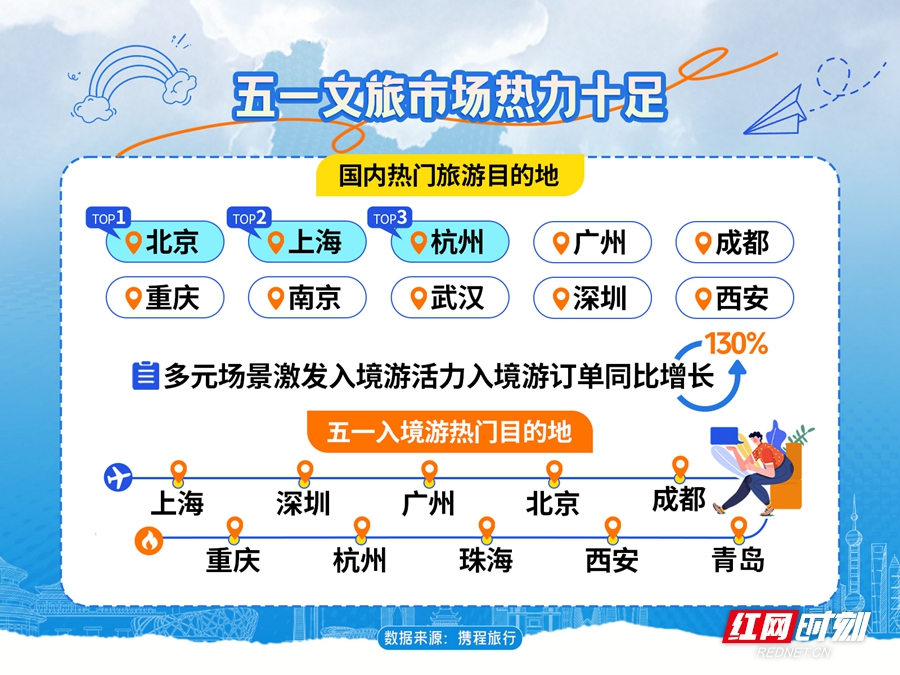 五一文旅市场热力十足

国内热门旅游目的地

TOP1 北京
TOP2 上海
TOP3 杭州
广州
成都
重庆
南京
武汉
深圳
西安

多元场景激发入境游活力入境游订单同比增长 130%

五一入境游热门目的地

上海 深圳 广州 北京 成都
重庆 杭州 珠海 西安 青岛

数据来源：携程旅行

红网时刻
REDNET.CN